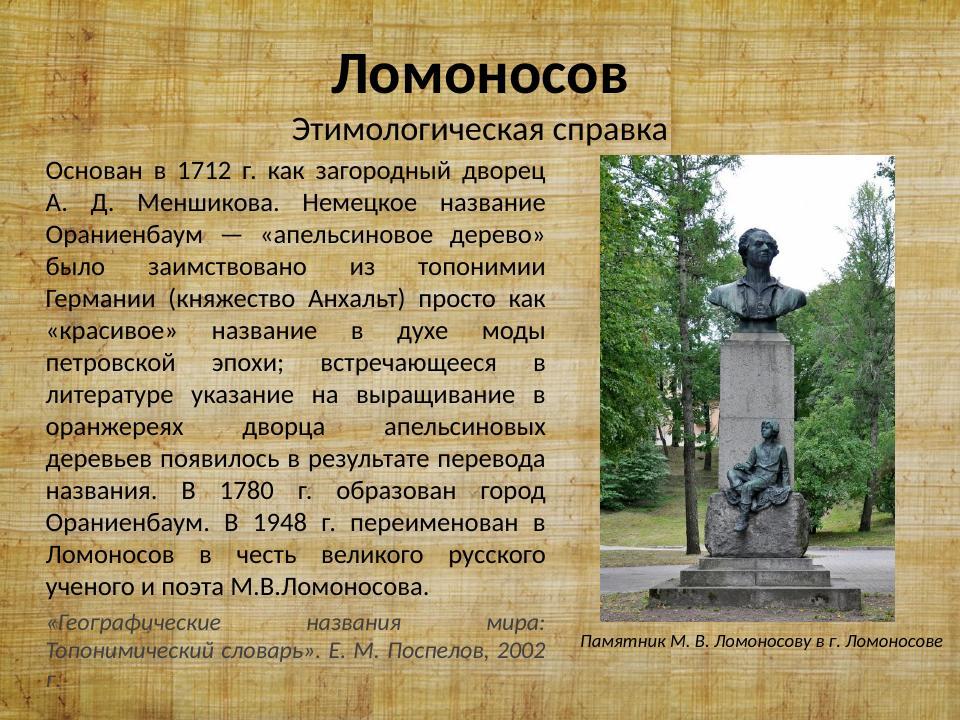 Ломоносов
Этимологическая справка

Основан в 1712 г. как загородный дворец А. Д. Меншикова. Немецкое название Ораниенбаум — «апельсиновое дерево» было заимствовано из топонимии Германии (княжество Анхальт) просто как «красивое» название в духе моды петровской эпохи; встречающееся в литературе указание на выращивание в оранжереях дворца апельсиновых деревьев появилось в результате перевода названия. В 1780 г. образован город Ораниенбаум. В 1948 г. переименован в Ломоносов в честь великого русского ученого и поэта М.В.Ломоносова.

«Географические названия мира: Топонимический словарь». Е. М. Поспелов, 2002 г.

Памятник М. В. Ломоносову в г. Ломоносове